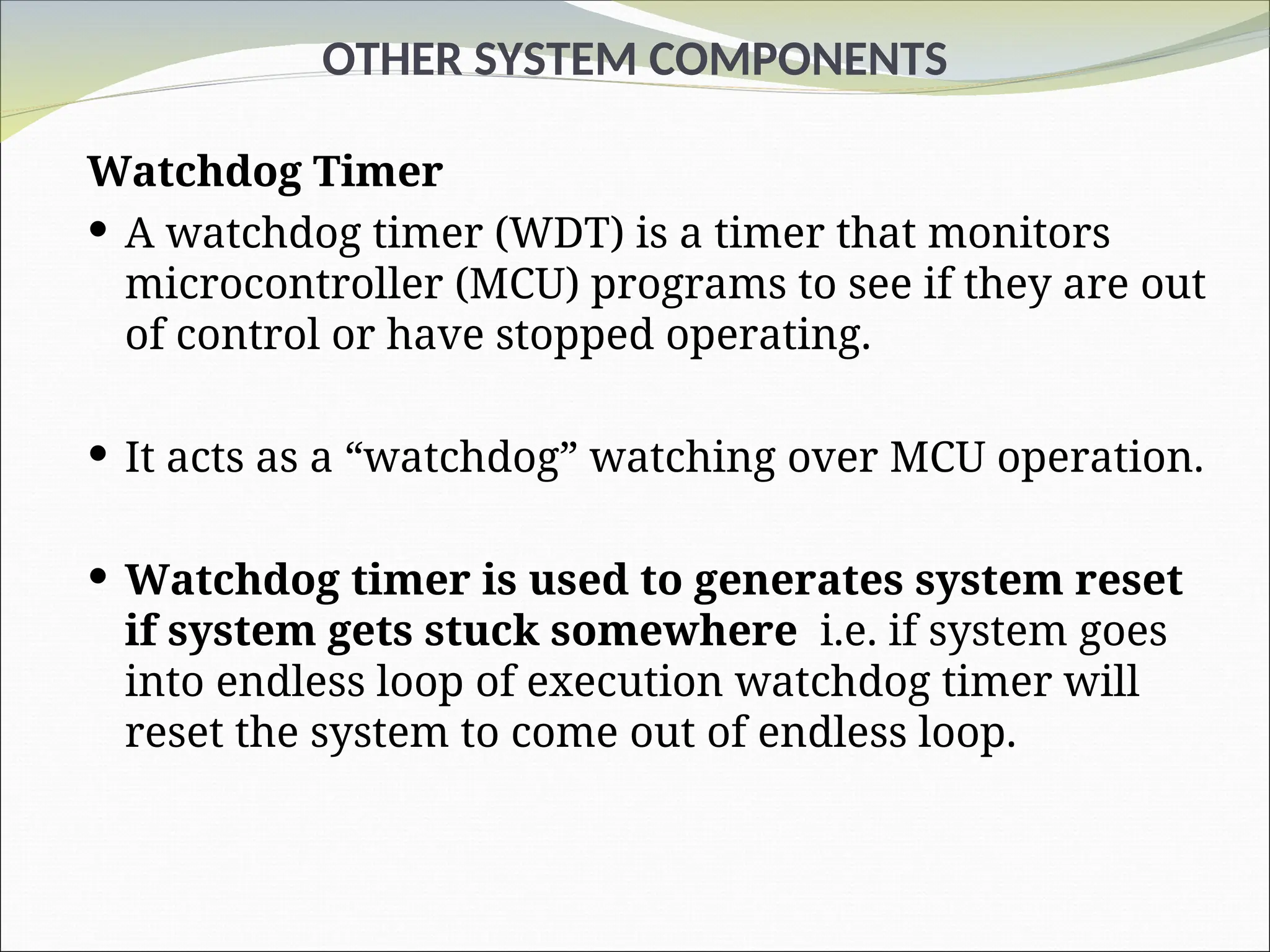 OTHER SYSTEM COMPONENTS

Watchdog Timer

• A watchdog timer (WDT) is a timer that monitors microcontroller (MCU) programs to see if they are out of control or have stopped operating.

• It acts as a “watchdog” watching over MCU operation.

• Watchdog timer is used to generates system reset if system gets stuck somewhere i.e. if system goes into endless loop of execution watchdog timer will reset the system to come out of endless loop.